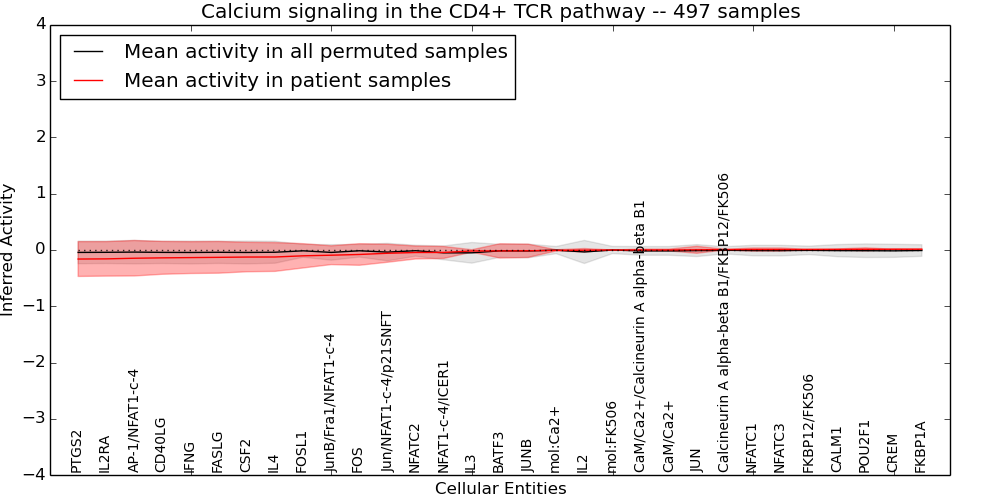 Calcium signaling in the CD4+ TCR pathway -- 497 samples

Mean activity in all permuted samples
Mean activity in patient samples

Inferred Activity

4
3
2
1
0
−1
−2
−3
−4

PTGS2
IL2RA
AP-1/NFAT1-c-4
CD40LG
IFNG
FASLG
CSF2
IL4
FOSL1
JunB/Fra1/NFAT1-c-4
FOS
Jun/NFAT1-c-4/p21SNFT
NFATC2
NFAT1-c-4/ICER1
IL3
BATF3
JUNB
mol:Ca2+
IL2
mol:FK506
CaM/Ca2+/Calcineurin A alpha-beta B1
CaM/Ca2+
JUN
Calcineurin A alpha-beta B1/FKBP12/FK506
NFATC1
NFATC3
FKBP12/FK506
CALM1
POU2F1
CREM
FKBP1A

Cellular Entities